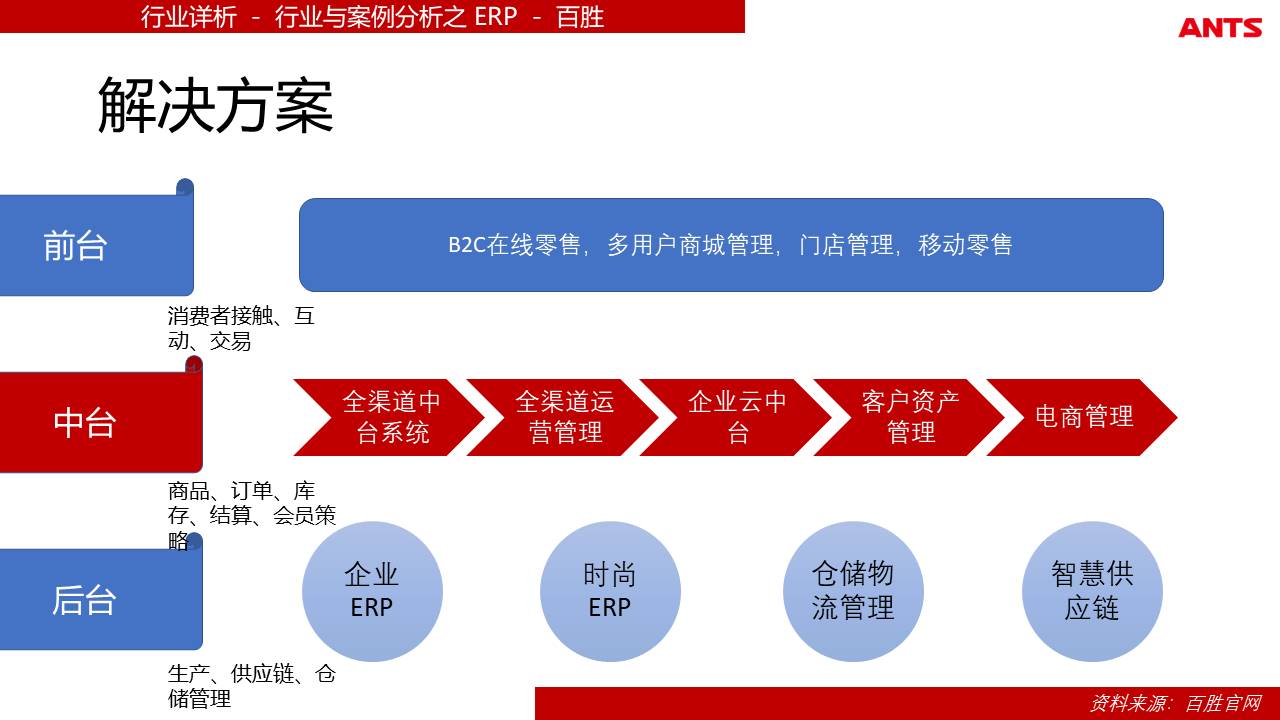 行业详析 - 行业与案例分析之 ERP - 百胜

ANTS

解决方案

前台

B2C在线零售，多用户商城管理，门店管理，移动零售

消费者接触、互动、交易

中台

全渠道中台系统

全渠道运营管理

企业云中台

客户资产管理

电商管理

商品、订单、库存、结算、会员策略

后台

企业 ERP

时尚 ERP

仓储物流管理

智慧供应链

生产、供应链、仓储管理

资料来源：百胜官网